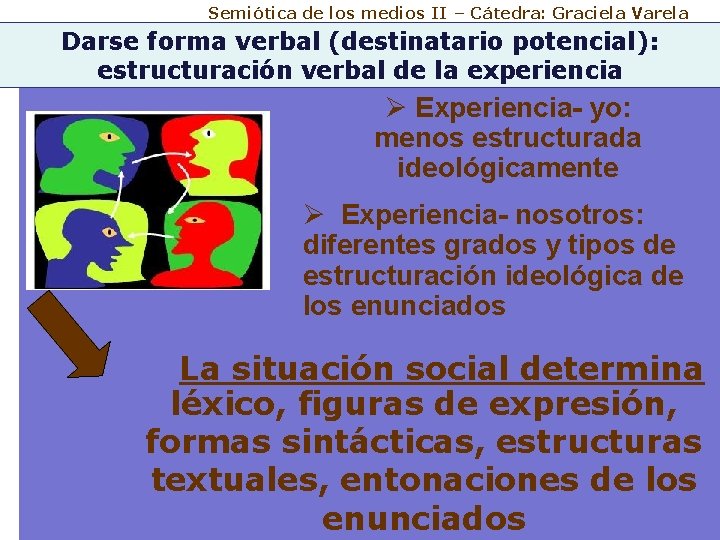 Semiótica de los medios II – Cátedra: Graciela Varela

Darse forma verbal (destinatario potencial): estructuración verbal de la experiencia

➢ Experiencia- yo: menos estructurada ideológicamente

➢ Experiencia- nosotros: diferentes grados y tipos de estructuración ideológica de los enunciados

La situación social determina léxico, figuras de expresión, formas sintácticas, estructuras textuales, entonaciones de los enunciados